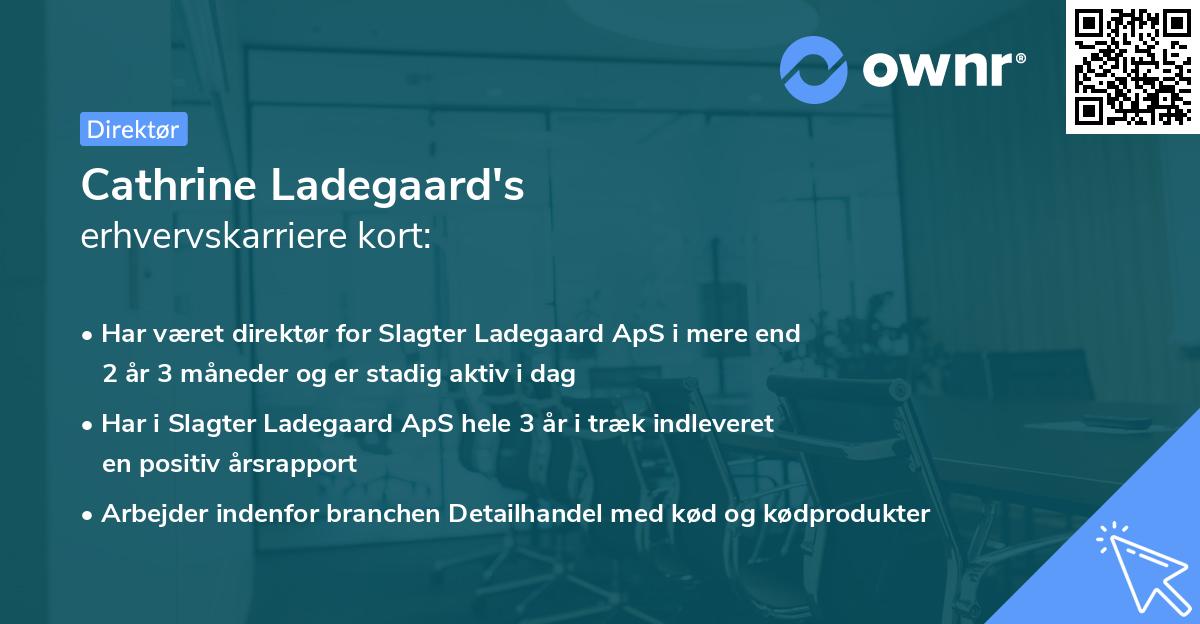 ownr®

Direktør

Cathrine Ladegaard's
erhvervskarriere kort:

• Har været direktør for Slagter Ladegaard ApS i mere end 2 år 3 måneder og er stadig aktiv i dag

• Har i Slagter Ladegaard ApS hele 3 år i træk indleveret en positiv årsrapport

• Arbejder indenfor branchen Detailhandel med kød og kødprodukter